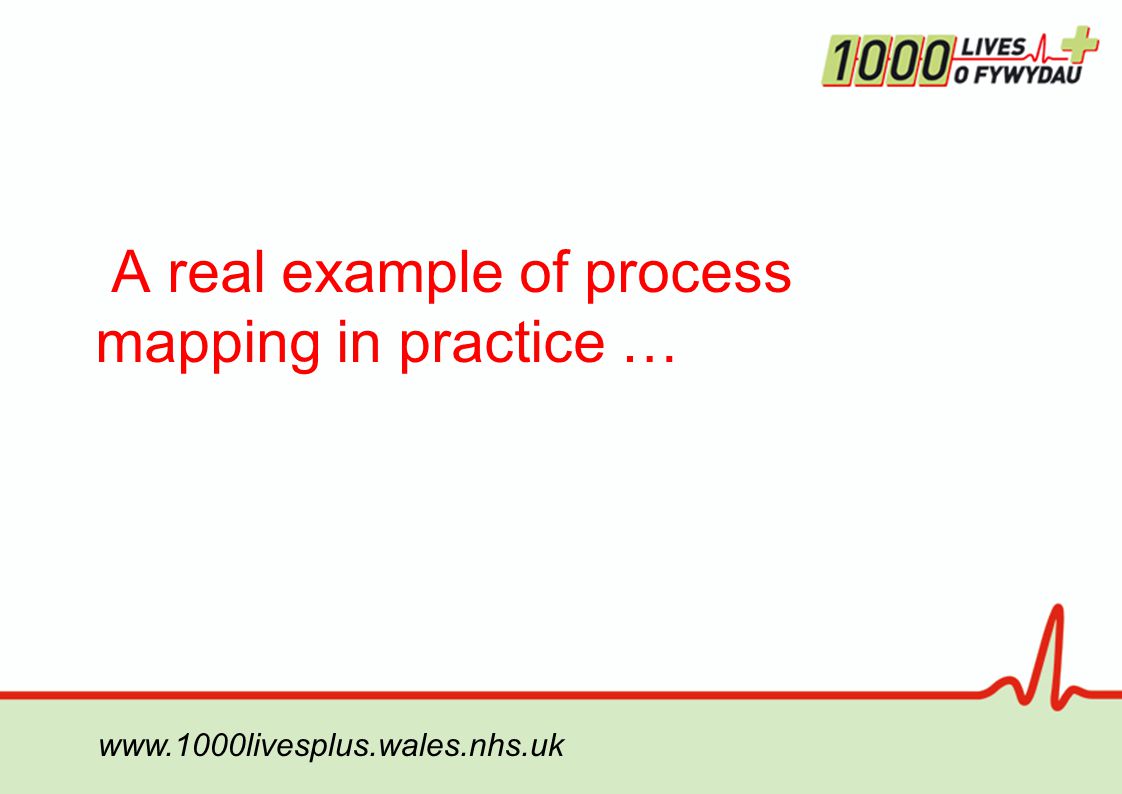 1000 LIVES O FYWYDAU

A real example of process mapping in practice …

www.1000livesplus.wales.nhs.uk